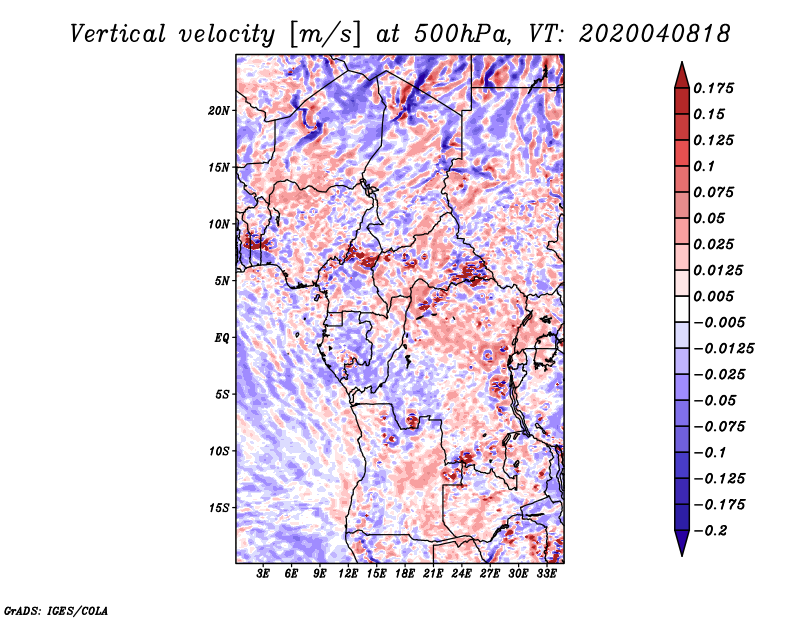 Vertical velocity [m/s] at 500hPa, VT: 2020040818

20N
15N
10N
5N
EQ
5S
10S
15S

3E 6E 9E 12E 15E 18E 21E 24E 27E 30E 33E

0.175
0.15
0.125
0.1
0.075
0.05
0.025
0.0125
0.005
−0.005
−0.0125
−0.025
−0.05
−0.075
−0.1
−0.125
−0.175
−0.2

GrADS: IGES/COLA